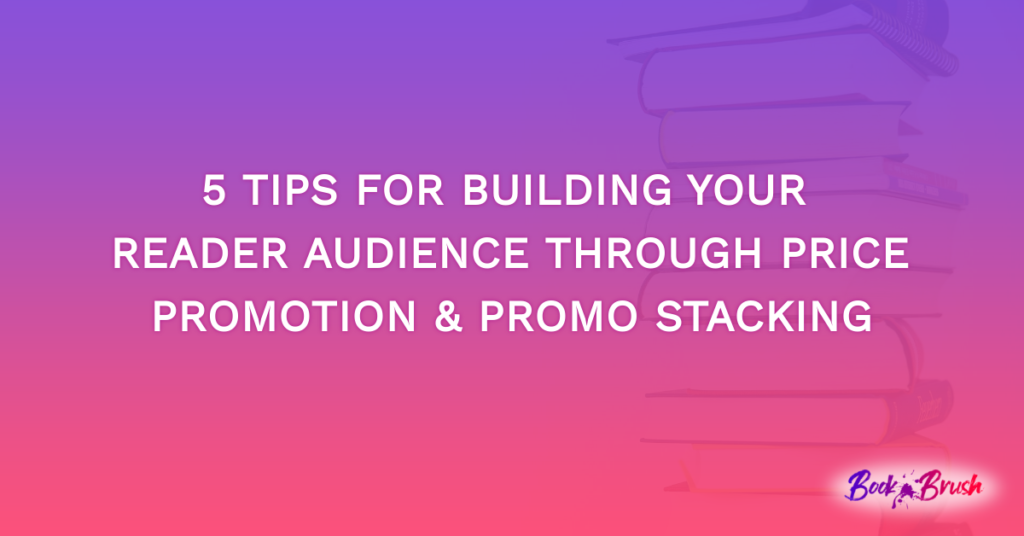 5 TIPS FOR BUILDING YOUR READER AUDIENCE THROUGH PRICE PROMOTION & PROMO STACKING

Book Brush